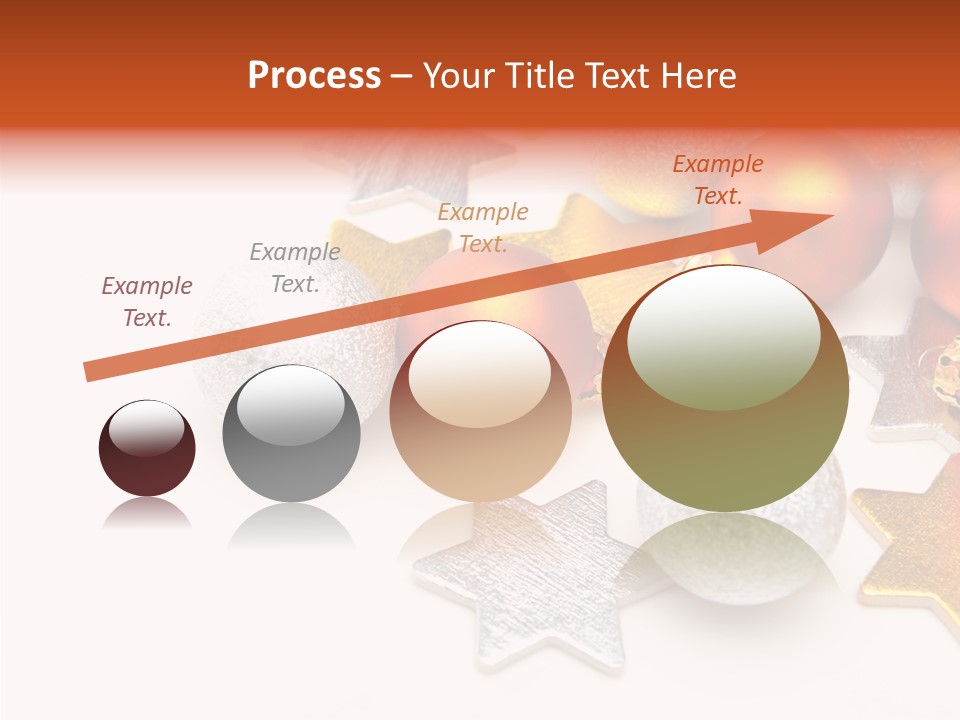 Process – Your Title Text Here

Example Text.

Example Text.

Example Text.

Example Text.